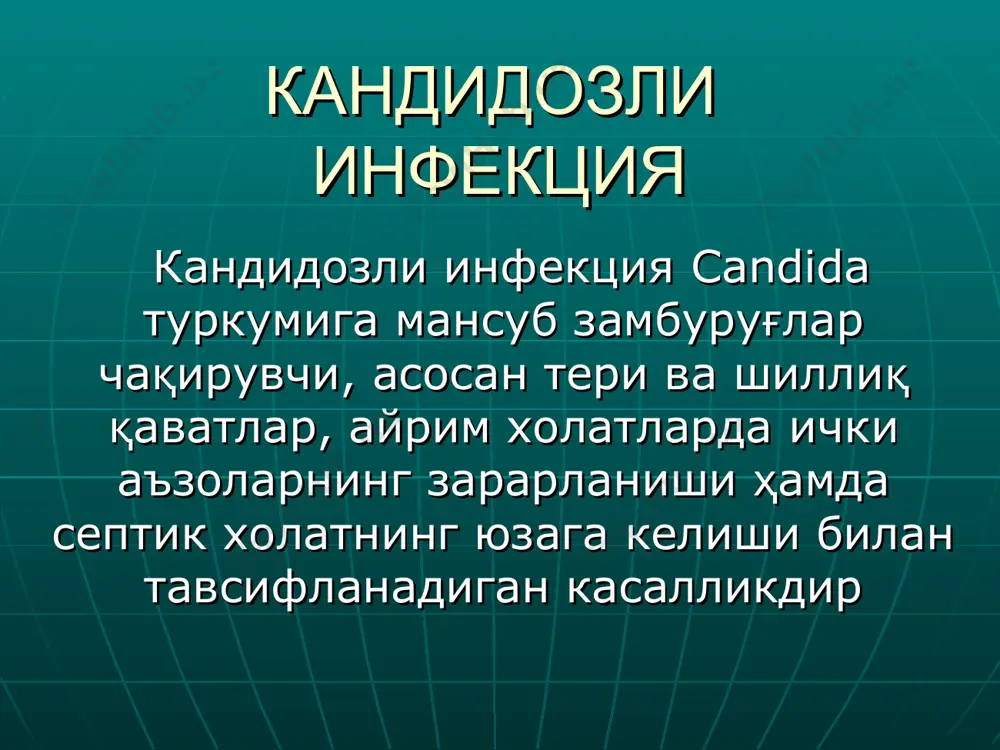 КАНДИДОЗЛИ ИНФЕКЦИЯ

Кандидозли инфекция Candida туркумига мансуб замбуруғлар чақирувчи, асосан тери ва шиллиқ қаватлар, айрим холатларда ички аъзоларнинг зарарланиши ҳамда септик холатнинг юзага келиши билан тавсифланадиган касалликдир